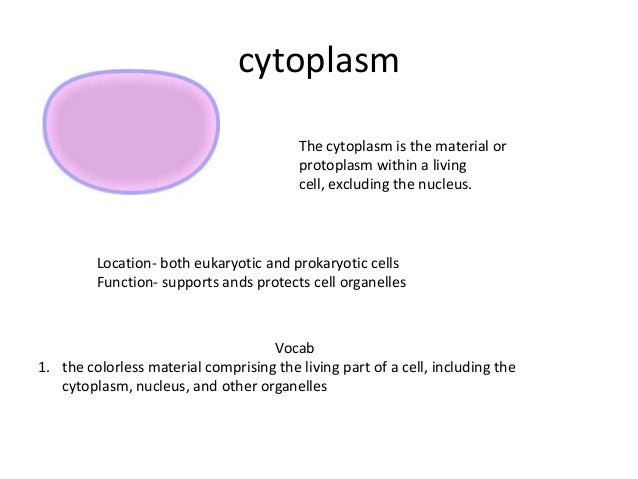 cytoplasm

The cytoplasm is the material or protoplasm within a living cell, excluding the nucleus.

Location- both eukaryotic and prokaryotic cells
Function- supports ands protects cell organelles

Vocab
1. the colorless material comprising the living part of a cell, including the cytoplasm, nucleus, and other organelles